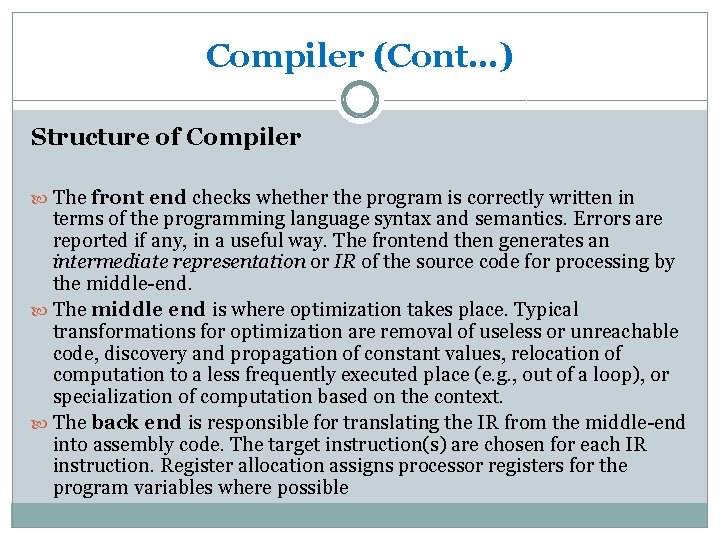 Compiler (Cont…)

Structure of Compiler

The front end checks whether the program is correctly written in terms of the programming language syntax and semantics. Errors are reported if any, in a useful way. The frontend then generates an intermediate representation or IR of the source code for processing by the middle-end.

The middle end is where optimization takes place. Typical transformations for optimization are removal of useless or unreachable code, discovery and propagation of constant values, relocation of computation to a less frequently executed place (e.g., out of a loop), or specialization of computation based on the context.

The back end is responsible for translating the IR from the middle-end into assembly code. The target instruction(s) are chosen for each IR instruction. Register allocation assigns processor registers for the program variables where possible